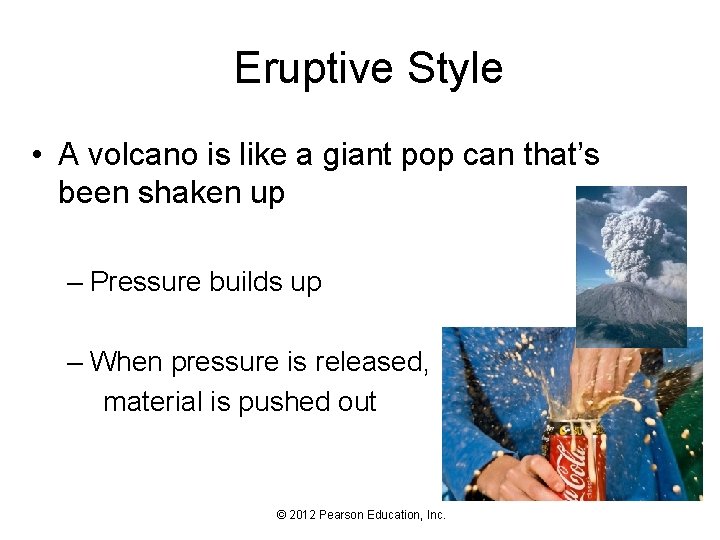 Eruptive Style

• A volcano is like a giant pop can that's been shaken up

– Pressure builds up

– When pressure is released, material is pushed out

Coca-Cola

© 2012 Pearson Education, Inc.